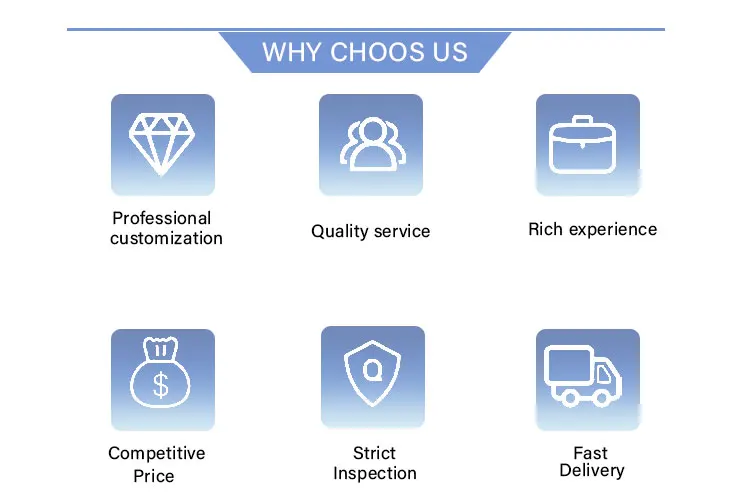 WHY CHOOS US

Professional customization

Quality service

Rich experience

Competitive Price

Strict Inspection

Fast Delivery